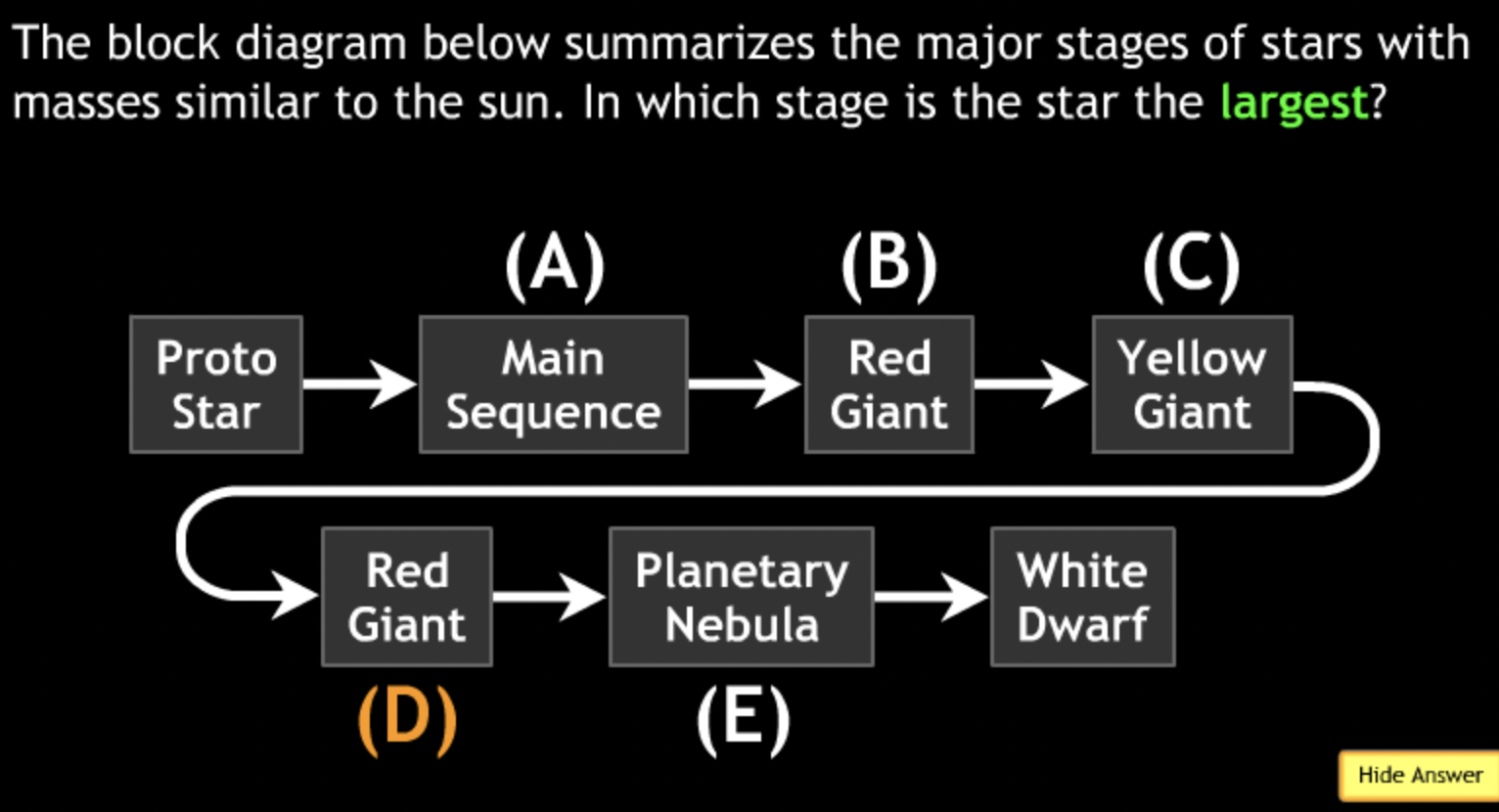 The block diagram below summarizes the major stages of stars with masses similar to the sun. In which stage is the star the largest?

(A)
(B)
(C)

Proto Star

Main Sequence

Red Giant

Yellow Giant

Red Giant

Planetary Nebula

White Dwarf

(D)
(E)

Hide Answer